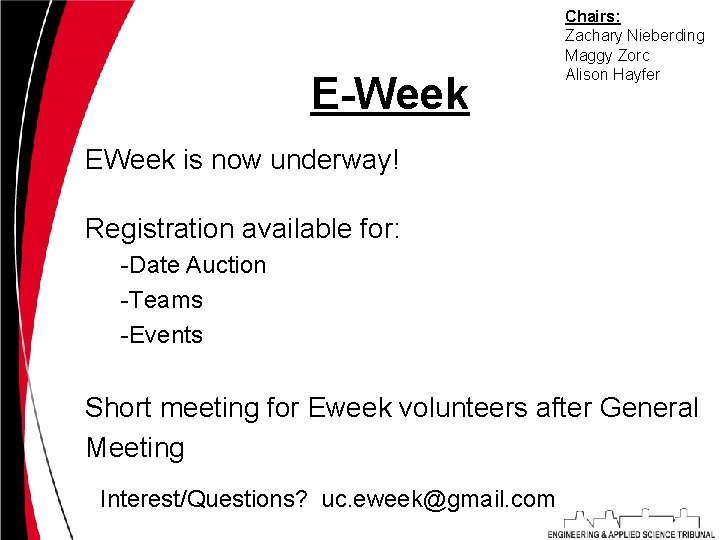 Chairs:
Zachary Nieberding
Maggy Zorc
Alison Hayfer

E-Week

EWeek is now underway!

Registration available for:
-Date Auction
-Teams
-Events

Short meeting for Eweek volunteers after General Meeting

Interest/Questions? uc.eweek@gmail.com

ENGINEERING & APPLIED SCIENCE TRIBUNAL